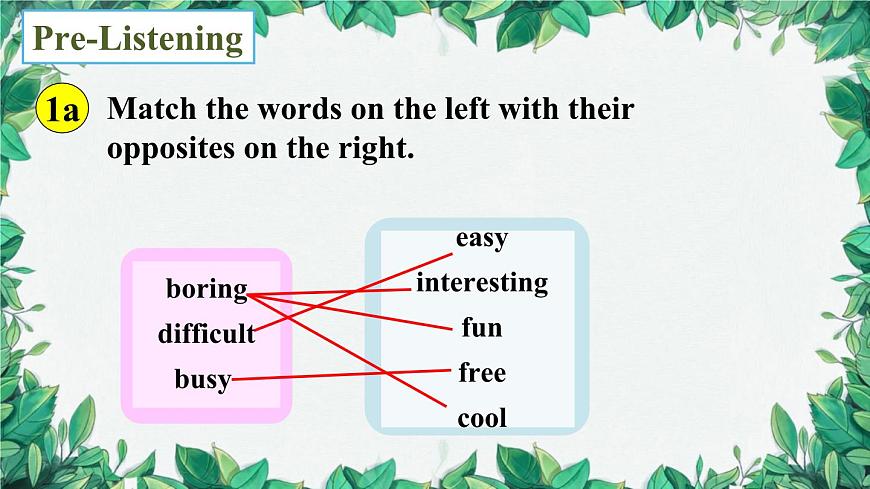 Pre-Listening

1a Match the words on the left with their opposites on the right.

boring
difficult
busy

easy
interesting
fun
free
cool